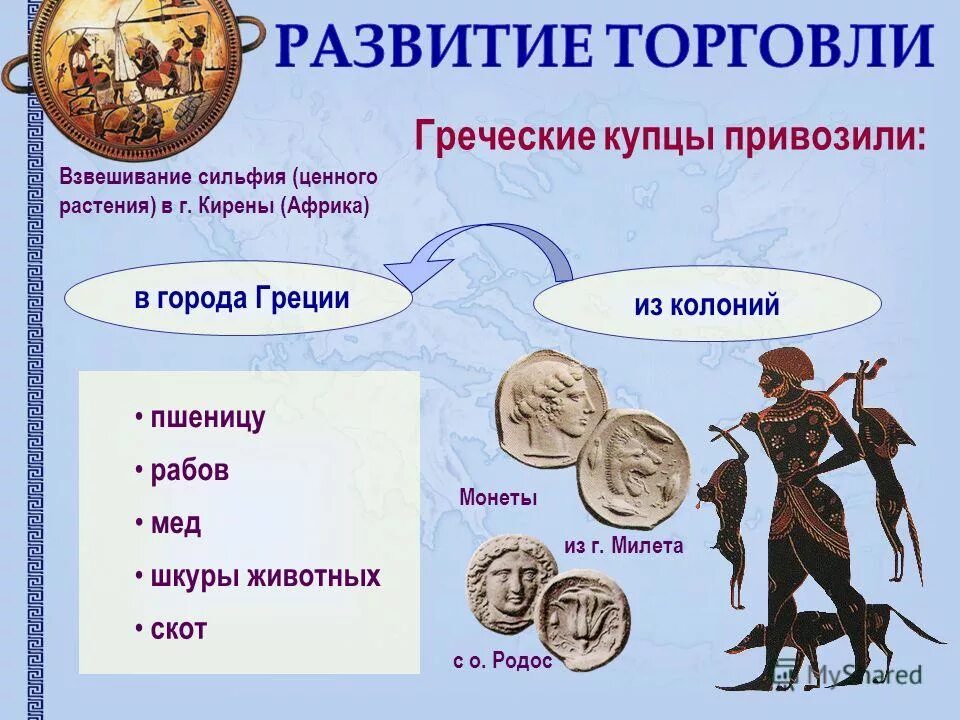 РАЗВИТИЕ ТОРГОВЛИ

Греческие купцы привозили:

Взвешивание сильфия (ценного растения) в г. Кирены (Африка)

в города Греции

из колоний

• пшеницу
• рабов
• мед
• шкуры животных
• скот

Монеты

из г. Милета

с о. Родос

MyShared